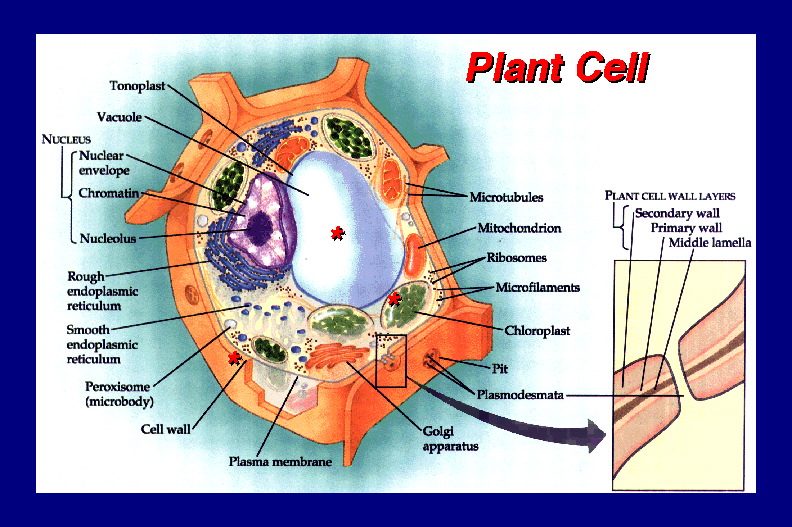 Plant Cell

Tonoplast
Vacuole
NUCLEUS
Nuclear envelope
Chromatin
Nucleolus
Rough endoplasmic reticulum
Smooth endoplasmic reticulum
Peroxisome (microbody)
Cell wall
Plasma membrane
Golgi apparatus
Microtubules
Mitochondrion
Ribosomes
Microfilaments
Chloroplast
Pit
Plasmodesmata

PLANT CELL WALL LAYERS
Secondary wall
Primary wall
Middle lamella